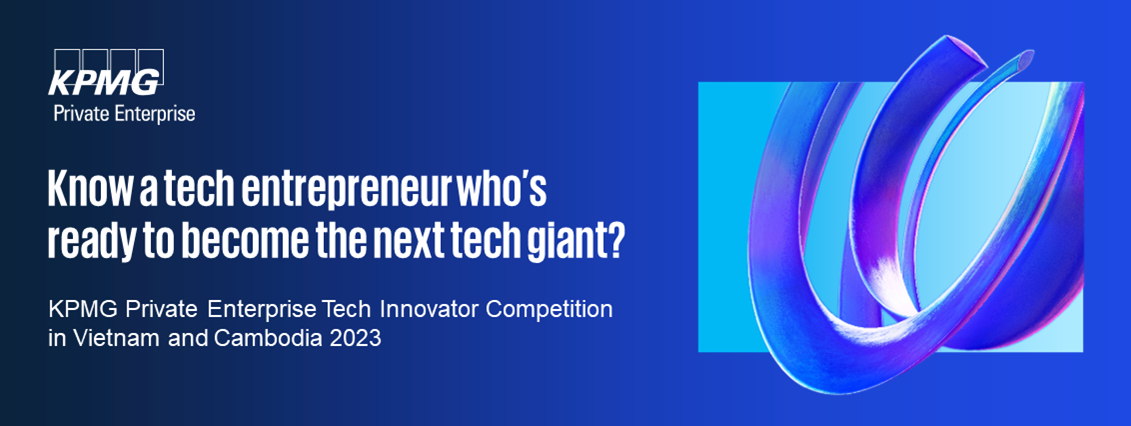 KPMG
Private Enterprise

Know a tech entrepreneur who's ready to become the next tech giant?

KPMG Private Enterprise Tech Innovator Competition in Vietnam and Cambodia 2023